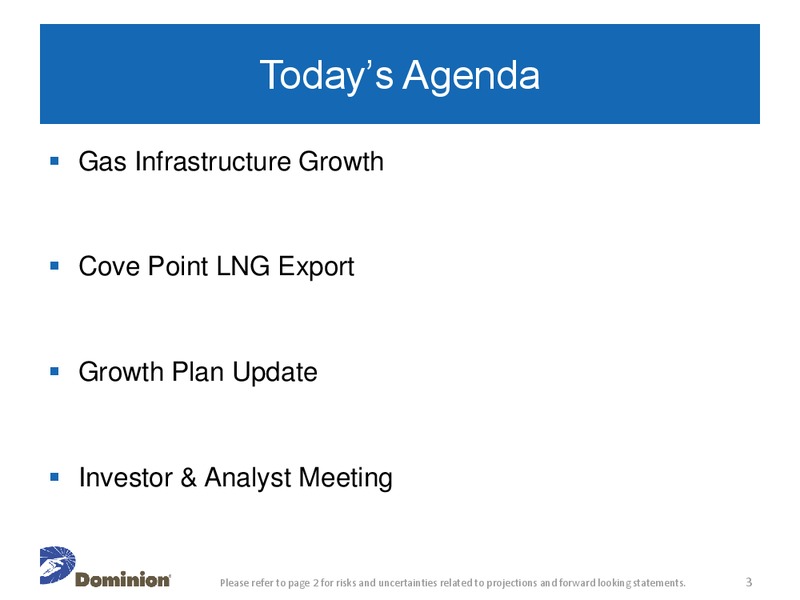 Today's Agenda

▪ Gas Infrastructure Growth

▪ Cove Point LNG Export

▪ Growth Plan Update

▪ Investor & Analyst Meeting

Dominion

Please refer to page 2 for risks and uncertainties related to projections and forward looking statements.

3